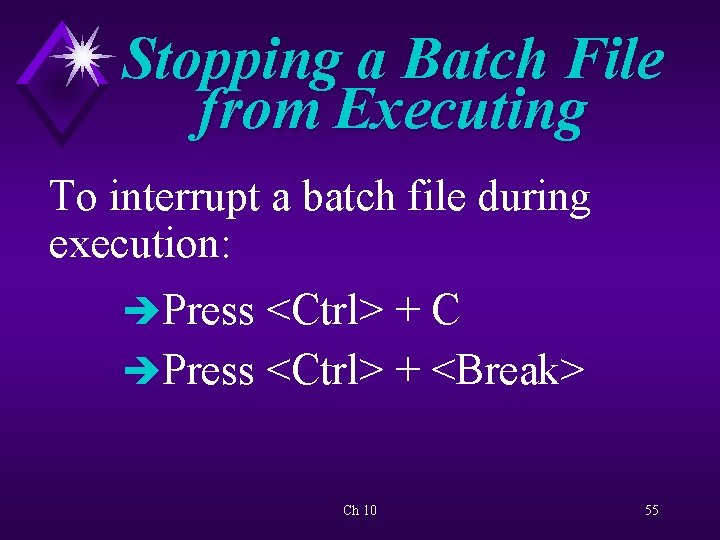 Stopping a Batch File from Executing

To interrupt a batch file during execution:

➔Press <Ctrl> + C

➔Press <Ctrl> + <Break>

Ch 10

55